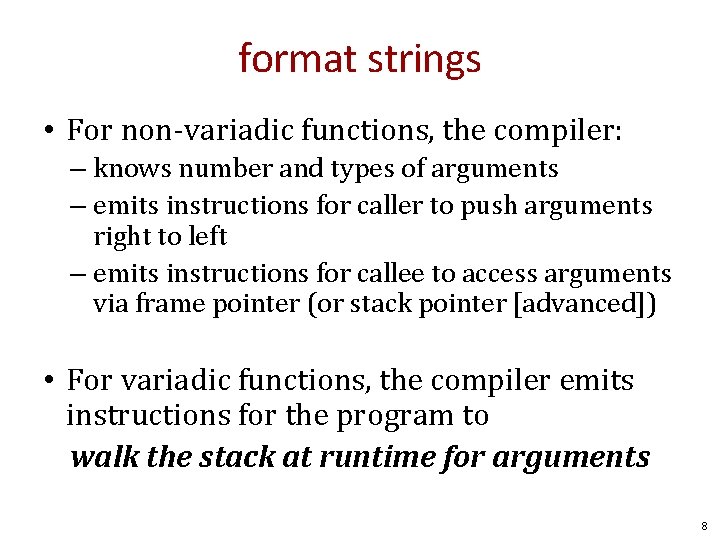 format strings

• For non-variadic functions, the compiler:
– knows number and types of arguments
– emits instructions for caller to push arguments right to left
– emits instructions for callee to access arguments via frame pointer (or stack pointer [advanced])

• For variadic functions, the compiler emits instructions for the program to
walk the stack at runtime for arguments

8